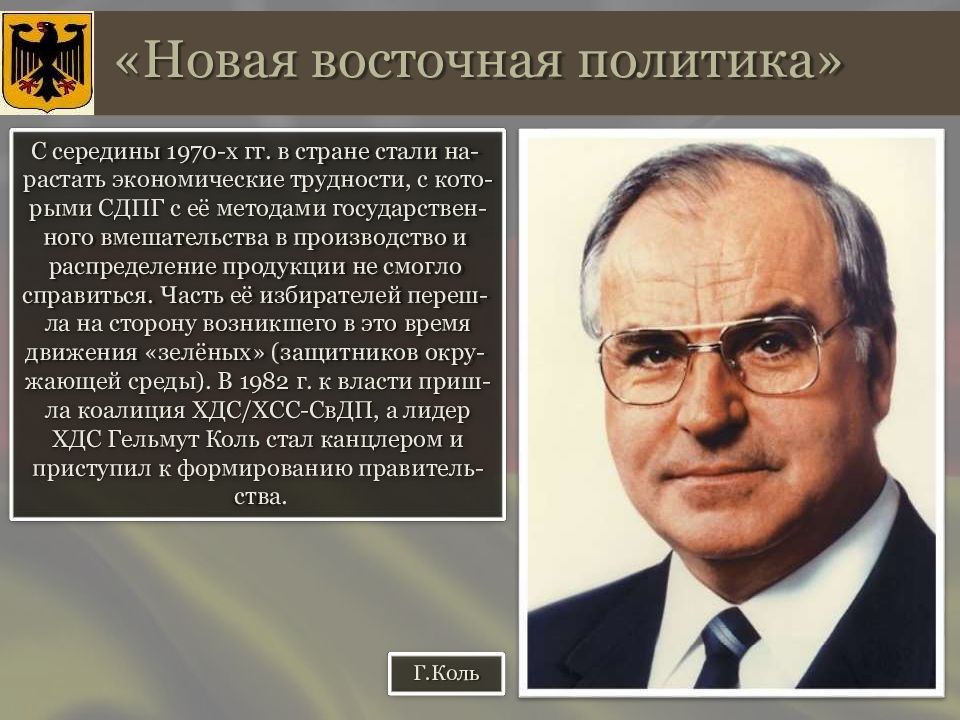 «Новая восточная политика»

С середины 1970-х гг. в стране стали нарастать экономические трудности, с которыми СДПГ с её методами государственного вмешательства в производство и распределение продукции не смогло справиться. Часть её избирателей перешла на сторону возникшего в это время движения «зелёных» (защитников окружающей среды). В 1982 г. к власти пришла коалиция ХДС/ХСС-СвДП, а лидер ХДС Гельмут Коль стал канцлером и приступил к формированию правительства.

Г.Коль